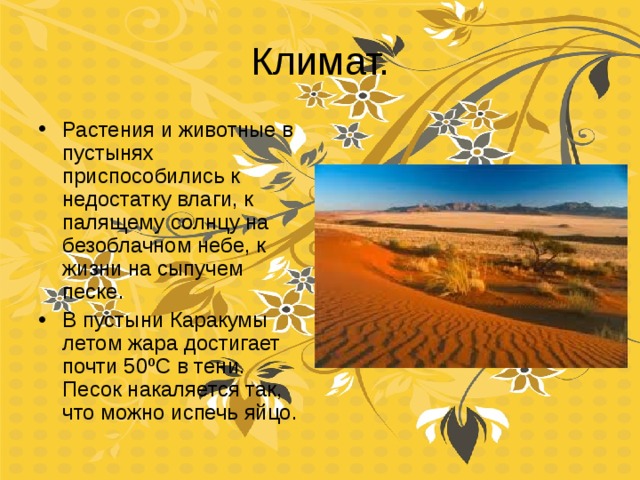 Климат.

• Растения и животные в пустынях приспособились к недостатку влаги, к палящему солнцу на безоблачном небе, к жизни на сыпучем песке.
• В пустыни Каракумы летом жара достигает почти 50ºС в тени. Песок накаляется так, что можно испечь яйцо.